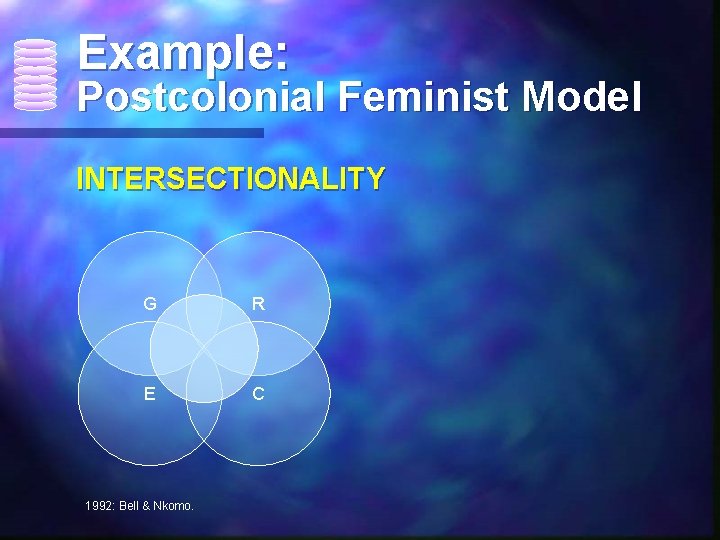 Example:
Postcolonial Feminist Model

INTERSECTIONALITY

G
R
E
C

1992: Bell & Nkomo.